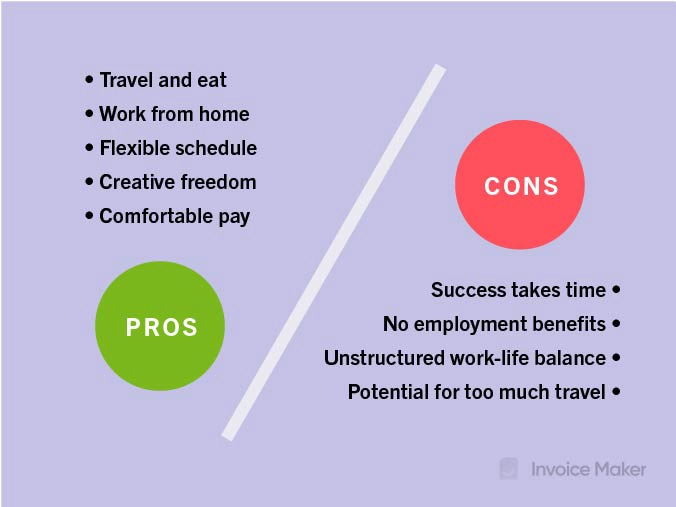 • Travel and eat
• Work from home
• Flexible schedule
• Creative freedom
• Comfortable pay

PROS

CONS

Success takes time •
No employment benefits •
Unstructured work-life balance •
Potential for too much travel •

Invoice Maker